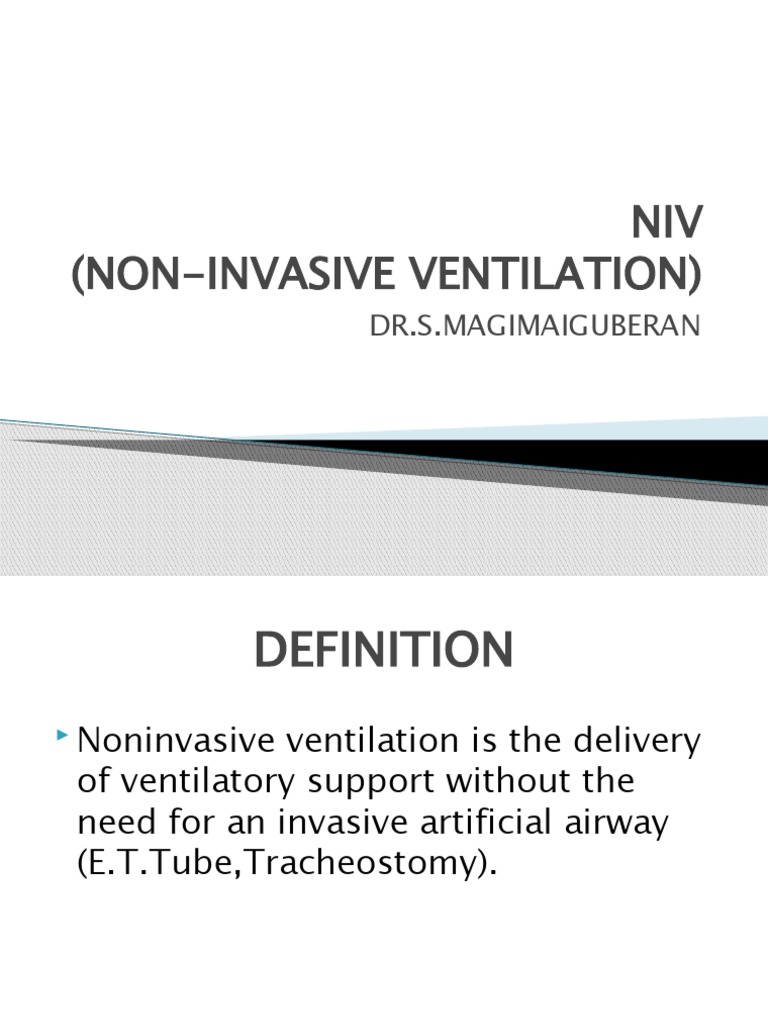 NIV
(NON-INVASIVE VENTILATION)

DR.S.MAGIMAIGUBERAN

DEFINITION

Noninvasive ventilation is the delivery of ventilatory support without the need for an invasive artificial airway (E.T.Tube,Tracheostomy).